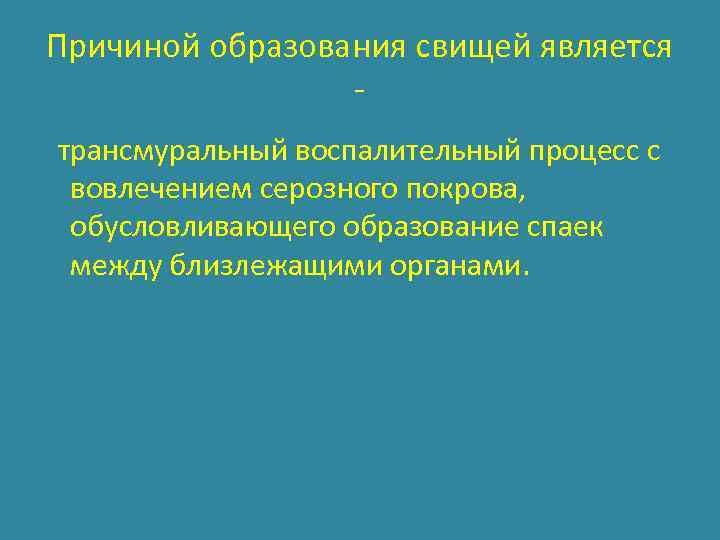 Причиной образования свищей является -

трансмуральный воспалительный процесс с вовлечением серозного покрова, обусловливающего образование спаек между близлежащими органами.